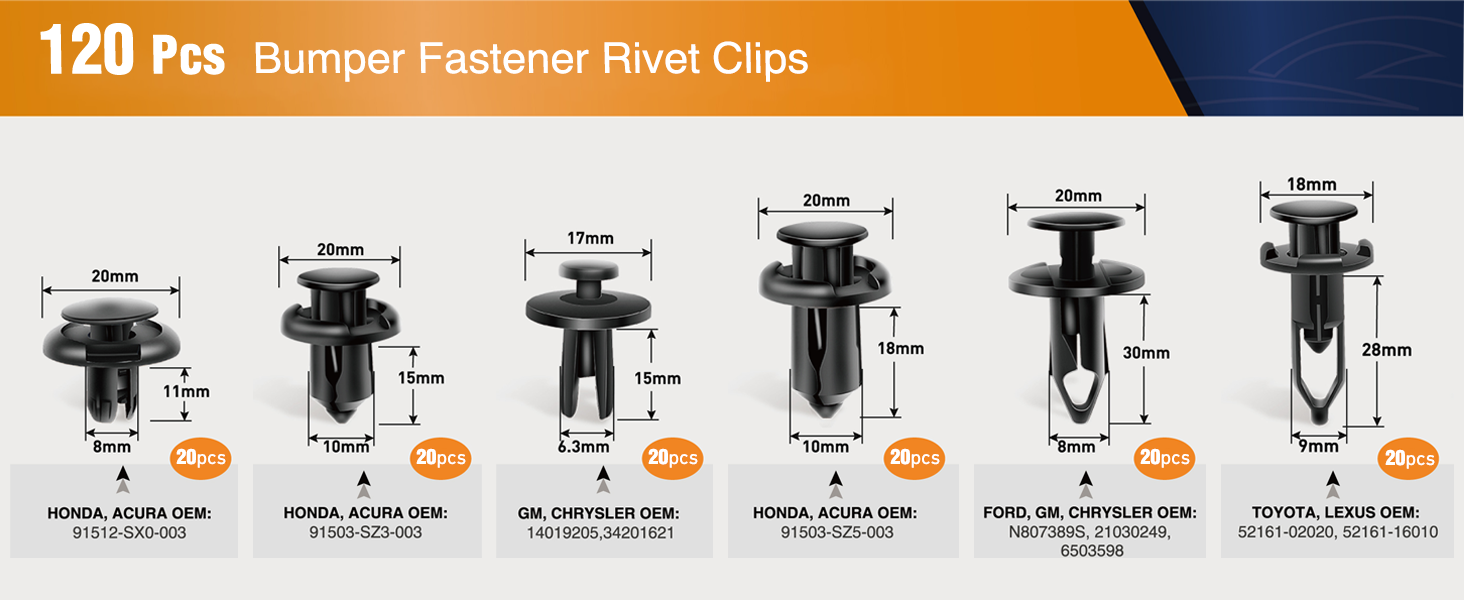 120 Pcs Bumper Fastener Rivet Clips

20mm
11mm
8mm
20pcs
HONDA, ACURA OEM:
91512-SX0-003

20mm
15mm
10mm
20pcs
HONDA, ACURA OEM:
91503-SZ3-003

17mm
15mm
6.3mm
20pcs
GM, CHRYSLER OEM:
14019205,34201621

20mm
18mm
10mm
20pcs
HONDA, ACURA OEM:
91503-SZ5-003

20mm
30mm
8mm
20pcs
FORD, GM, CHRYSLER OEM:
N807389S, 21030249, 6503598

18mm
28mm
9mm
20pcs
TOYOTA, LEXUS OEM:
52161-02020, 52161-16010